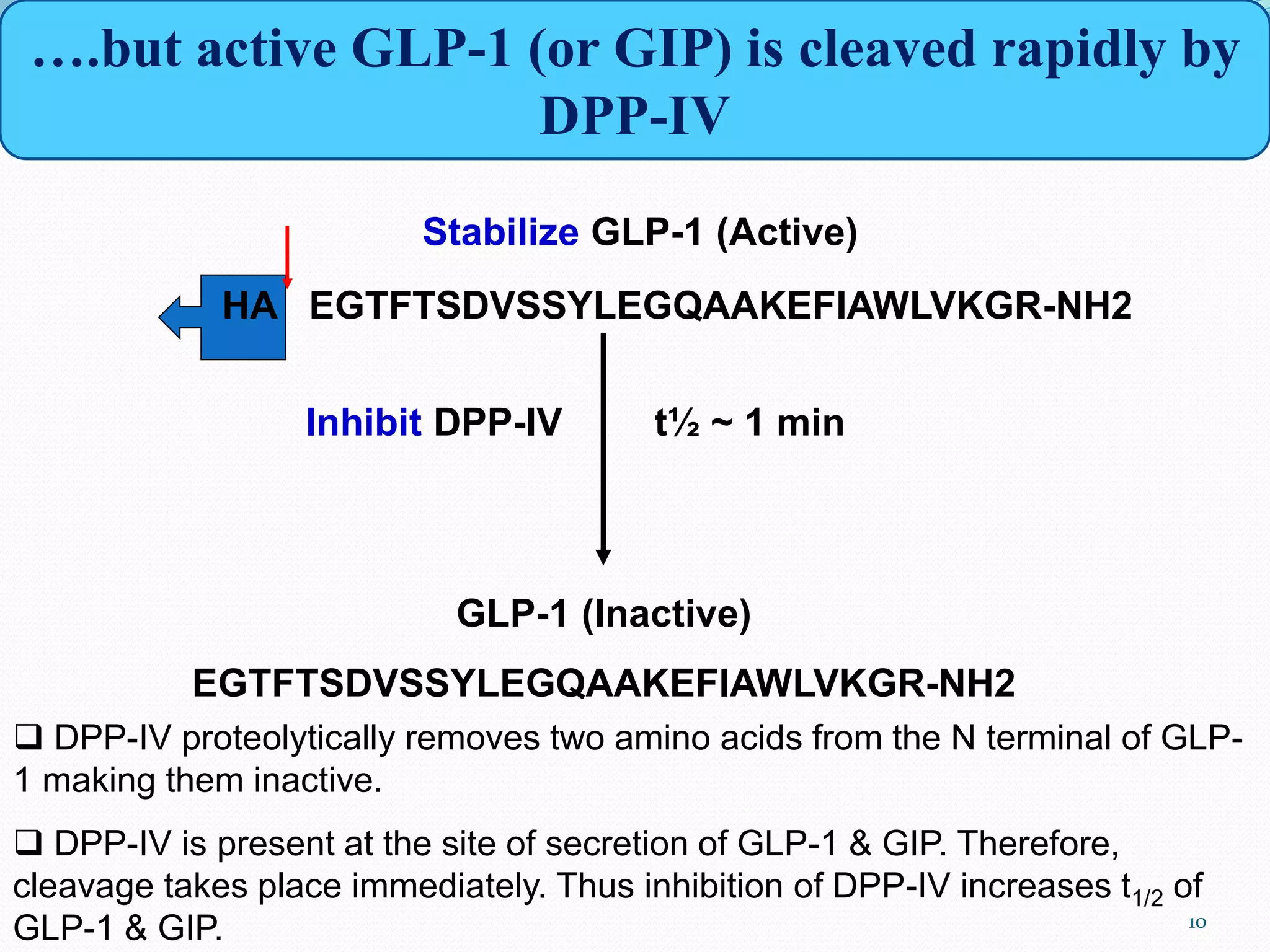 ….but active GLP-1 (or GIP) is cleaved rapidly by DPP-IV

Stabilize GLP-1 (Active)

HA EGTFTSDVSSYLEGQAAKEFIAWLVKGR-NH2

Inhibit DPP-IV

t½ ~ 1 min

GLP-1 (Inactive)

EGTFTSDVSSYLEGQAAKEFIAWLVKGR-NH2

❑ DPP-IV proteolytically removes two amino acids from the N terminal of GLP-1 making them inactive.

❑ DPP-IV is present at the site of secretion of GLP-1 & GIP. Therefore, cleavage takes place immediately. Thus inhibition of DPP-IV increases $t_{1/2}$ of GLP-1 & GIP.

10